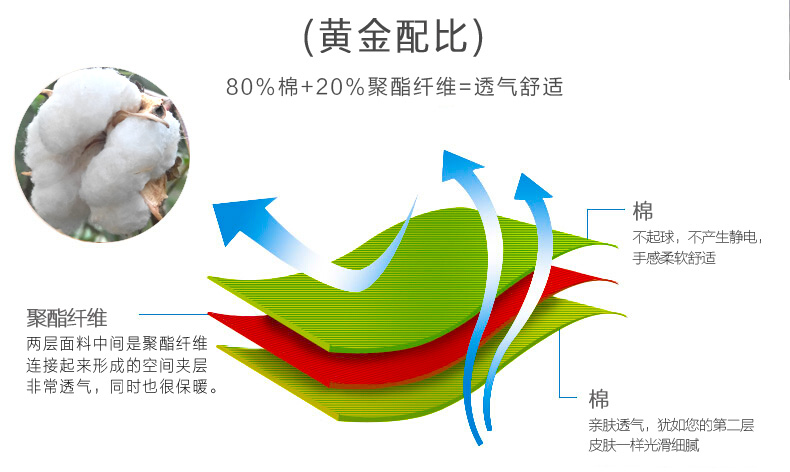 (黄金配比)

80%棉+20%聚酯纤维=透气舒适

棉
不起球，不产生静电，手感柔软舒适

聚酯纤维
两层面料中间是聚酯纤维连接起来形成的空间夹层非常透气，同时也很保暖。

棉
亲肤透气，犹如您的第二层皮肤一样光滑细腻